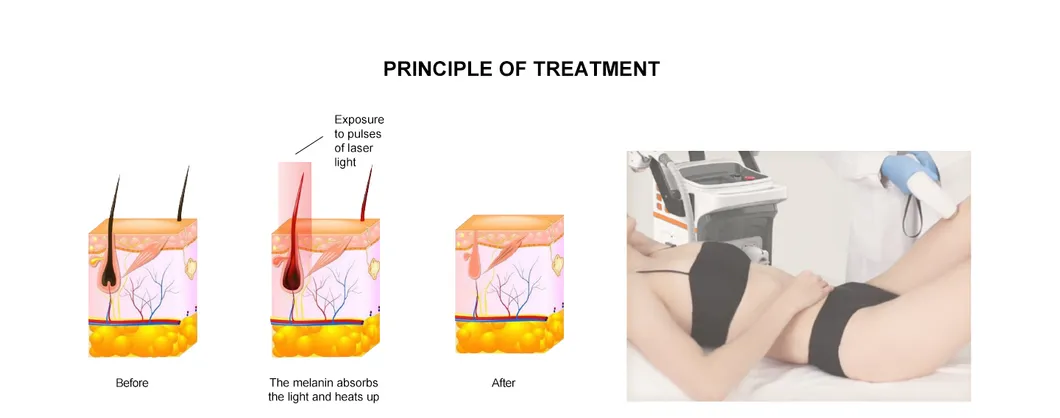 PRINCIPLE OF TREATMENT

Exposure to pulses of laser light

Before

The melanin absorbs the light and heats up

After